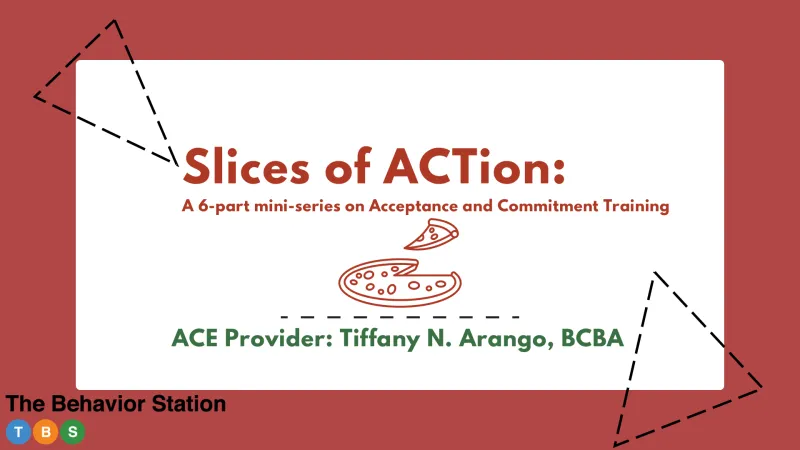 Slices of ACTion:
A 6-part mini-series on Acceptance and Commitment Training

ACE Provider: Tiffany N. Arango, BCBA

The Behavior Station
T B S